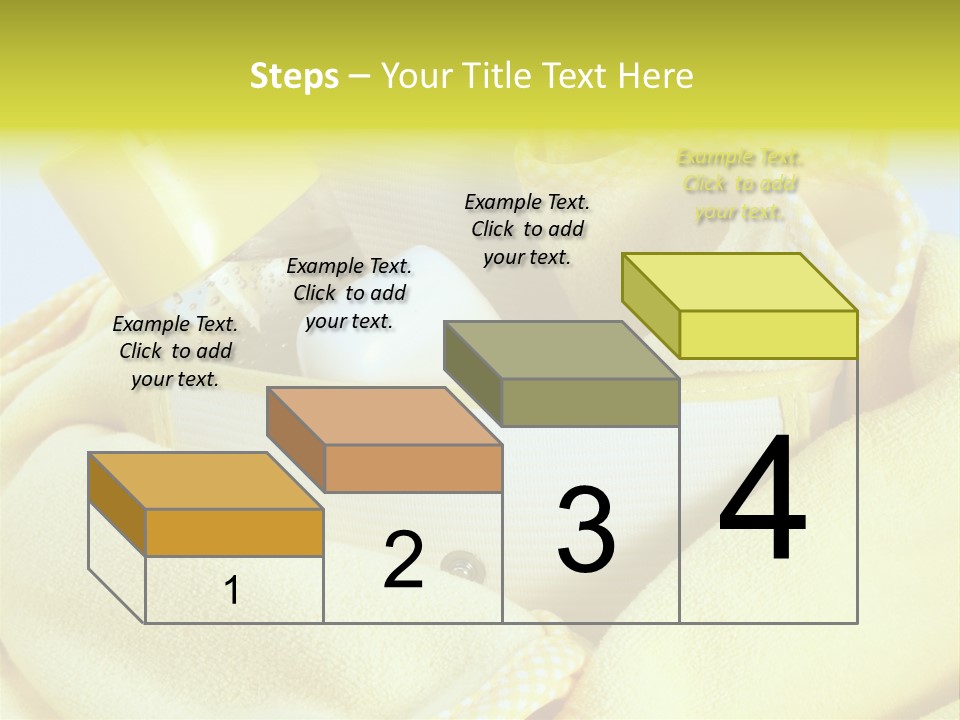 Steps – Your Title Text Here

Example Text. Click to add your text.

Example Text. Click to add your text.

Example Text. Click to add your text.

Example Text. Click to add your text.

1

2

3

4